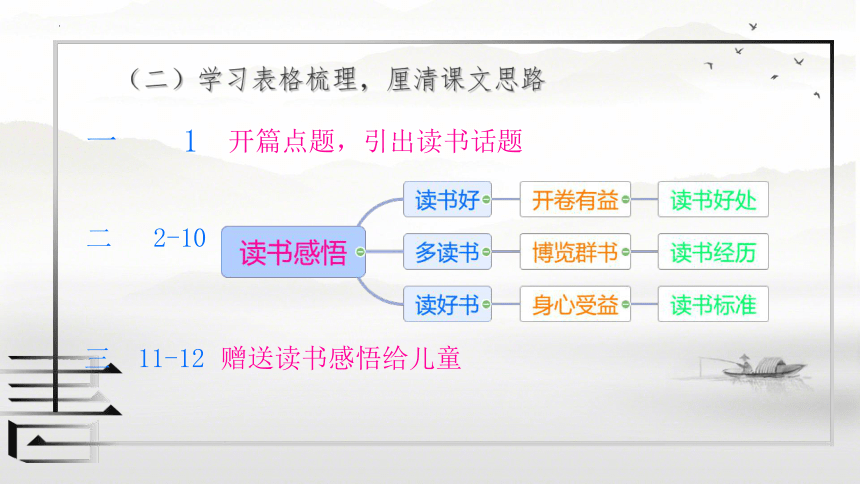 （二）学习表格梳理，厘清课文思路

一　　1　开篇点题，引出读书话题

二　　2-10

读书感悟

读书好　开卷有益　读书好处

多读书　博览群书　读书经历

读好书　身心受益　读书标准

三　11-12　赠送读书感悟给儿童